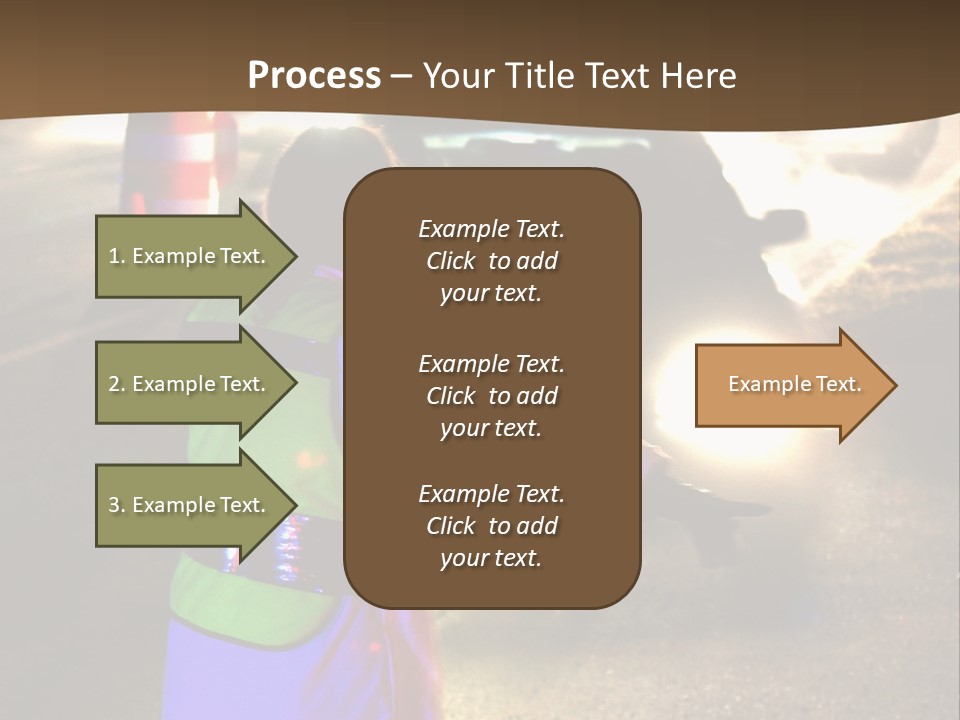 Process – Your Title Text Here

1. Example Text.

2. Example Text.

3. Example Text.

Example Text. Click to add your text.

Example Text. Click to add your text.

Example Text. Click to add your text.

Example Text.